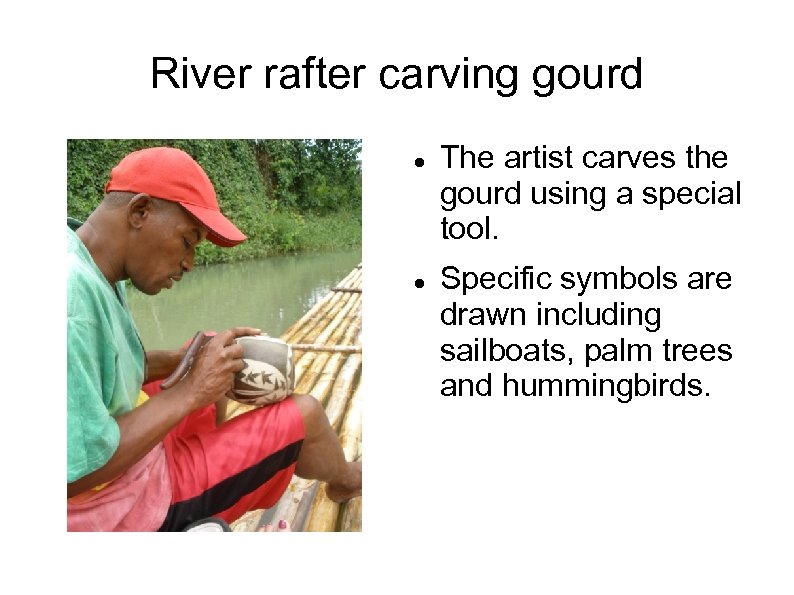 River rafter carving gourd

- The artist carves the gourd using a special tool.
- Specific symbols are drawn including sailboats, palm trees and hummingbirds.